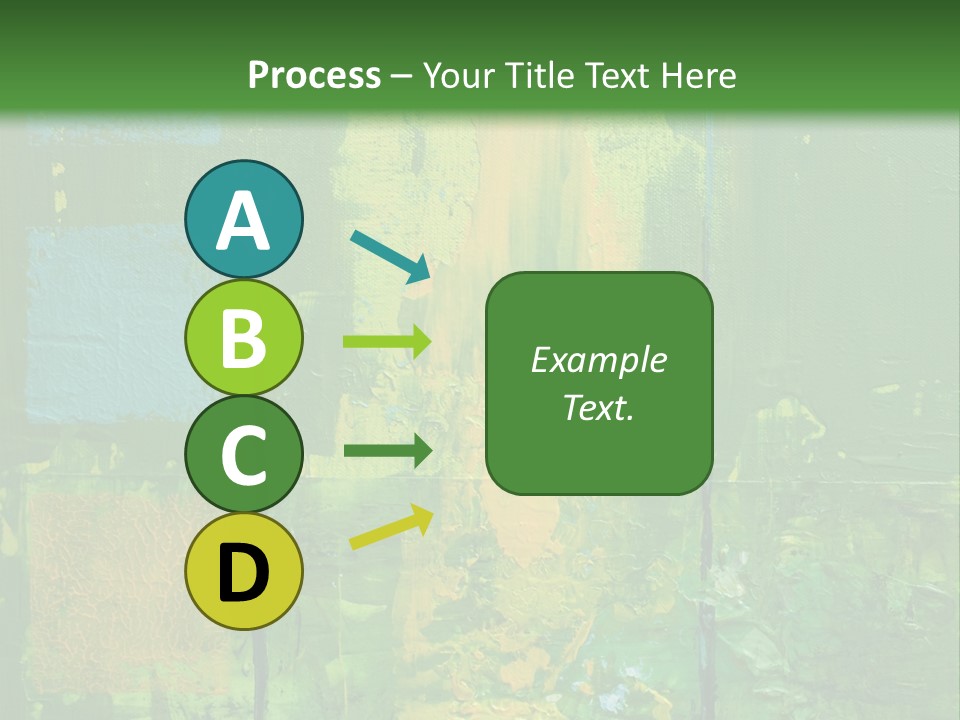 Process – Your Title Text Here

A

B

C

D

Example Text.